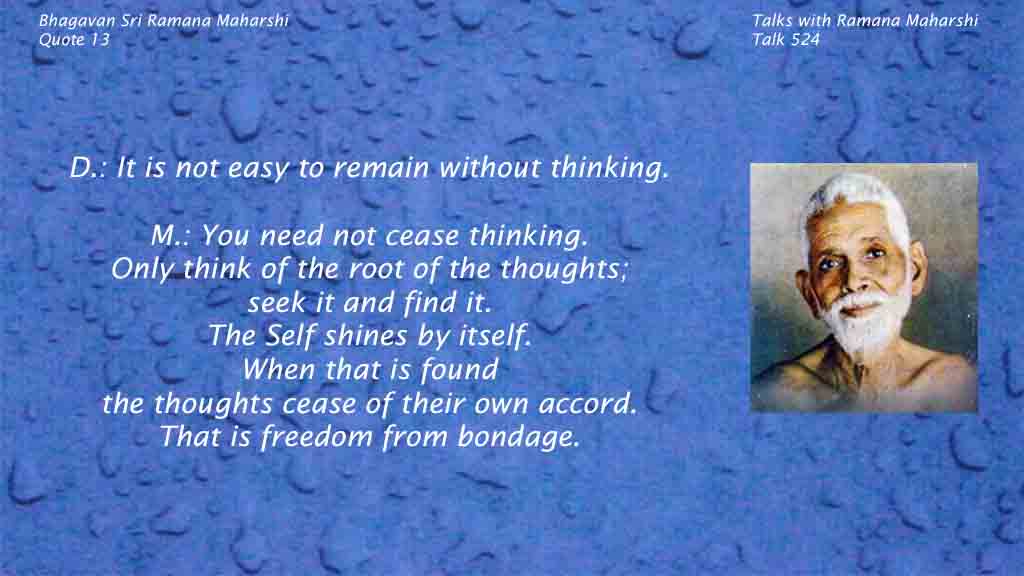 Bhagavan Sri Ramana Maharshi
Quote 13

Talks with Ramana Maharshi
Talk 524

D.: It is not easy to remain without thinking.

M.: You need not cease thinking.
Only think of the root of the thoughts;
seek it and find it.
The Self shines by itself.
When that is found
the thoughts cease of their own accord.
That is freedom from bondage.